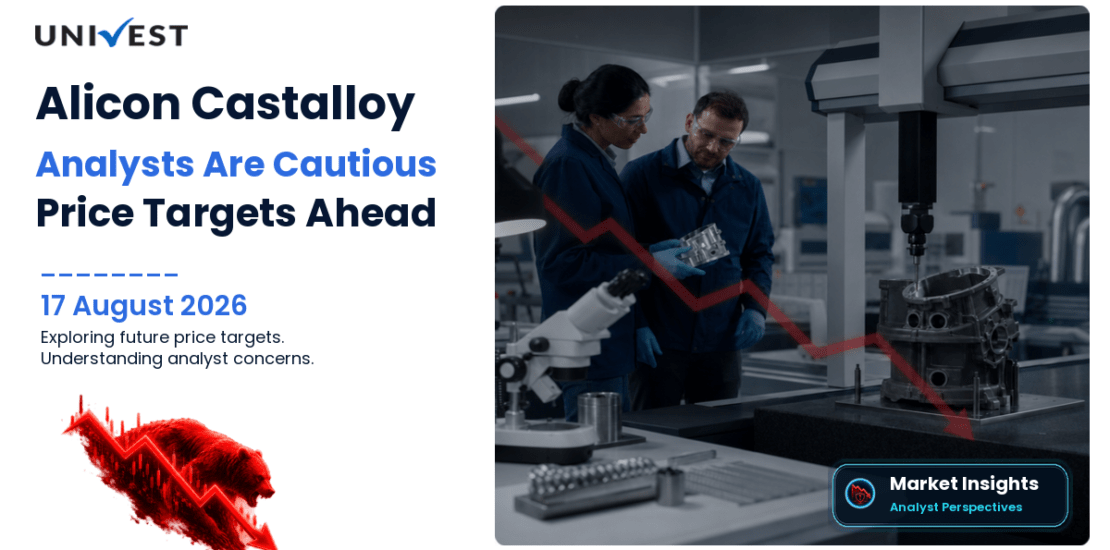 UNIVEST

Alicon Castalloy
Analysts Are Cautious
Price Targets Ahead

17 August 2026

Exploring future price targets.
Understanding analyst concerns.

Market Insights
Analyst Perspectives